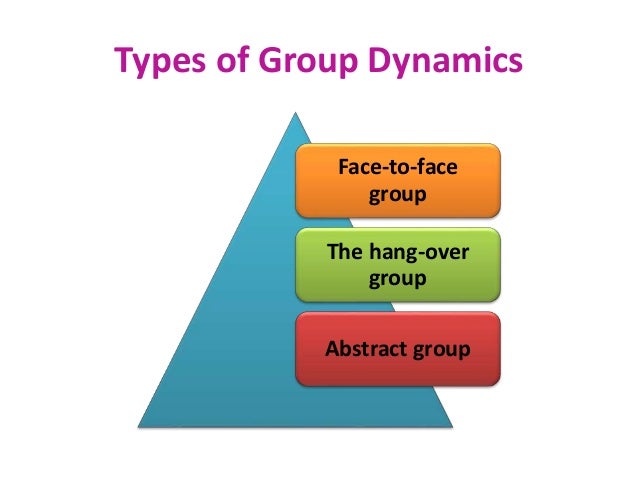 Types of Group Dynamics

Face-to-face group

The hang-over group

Abstract group